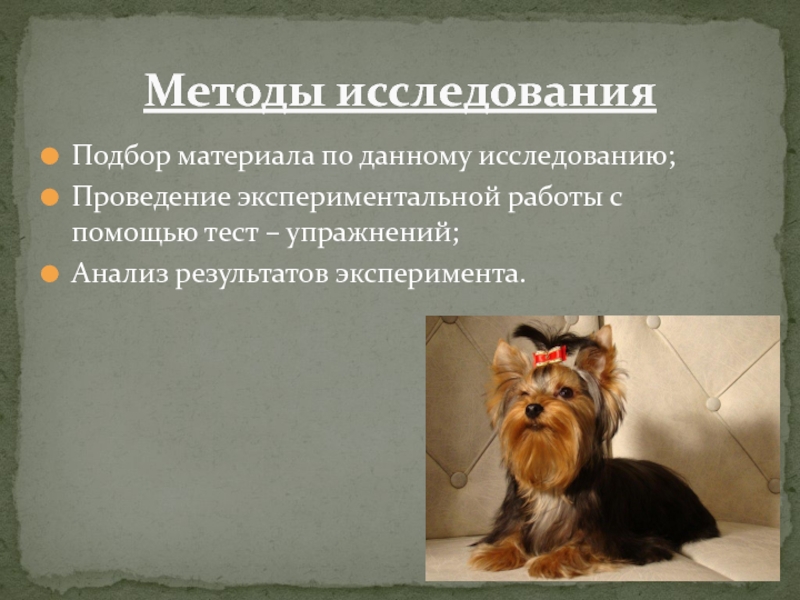 Методы исследования

Подбор материала по данному исследованию;

Проведение экспериментальной работы с помощью тест – упражнений;

Анализ результатов эксперимента.